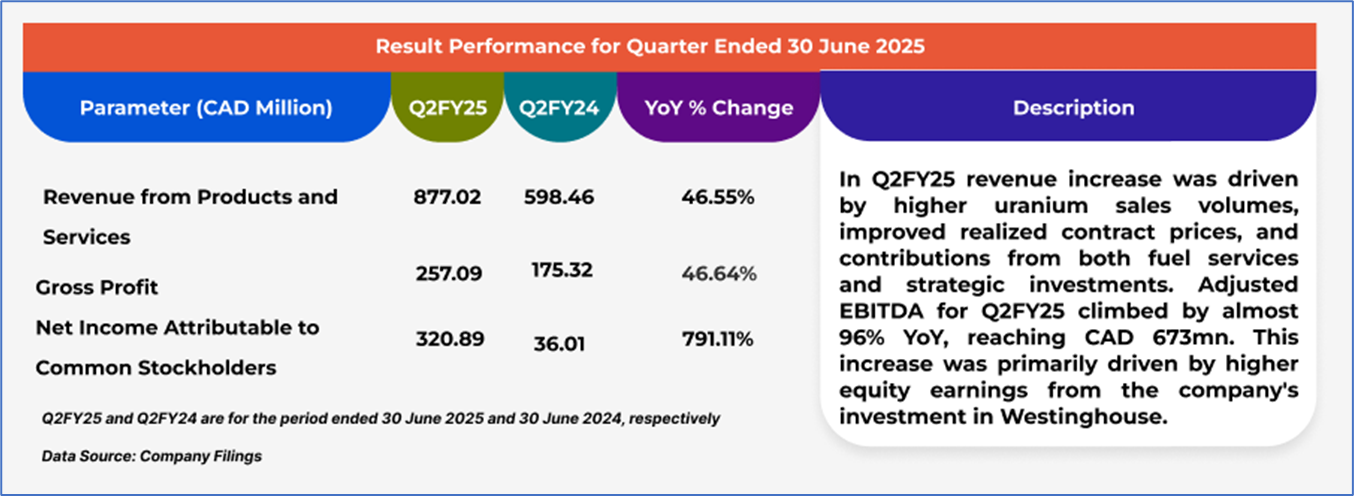 Result Performance for Quarter Ended 30 June 2025

| Parameter (CAD Million) | Q2FY25 | Q2FY24 | YoY % Change |
|---|---|---|---|
| Revenue from Products and Services | 877.02 | 598.46 | 46.55% |
| Gross Profit | 257.09 | 175.32 | 46.64% |
| Net Income Attributable to Common Stockholders | 320.89 | 36.01 | 791.11% |

Q2FY25 and Q2FY24 are for the period ended 30 June 2025 and 30 June 2024, respectively

Data Source: Company Filings

Description

In Q2FY25 revenue increase was driven by higher uranium sales volumes, improved realized contract prices, and contributions from both fuel services and strategic investments. Adjusted EBITDA for Q2FY25 climbed by almost 96% YoY, reaching CAD 673mn. This increase was primarily driven by higher equity earnings from the company's investment in Westinghouse.